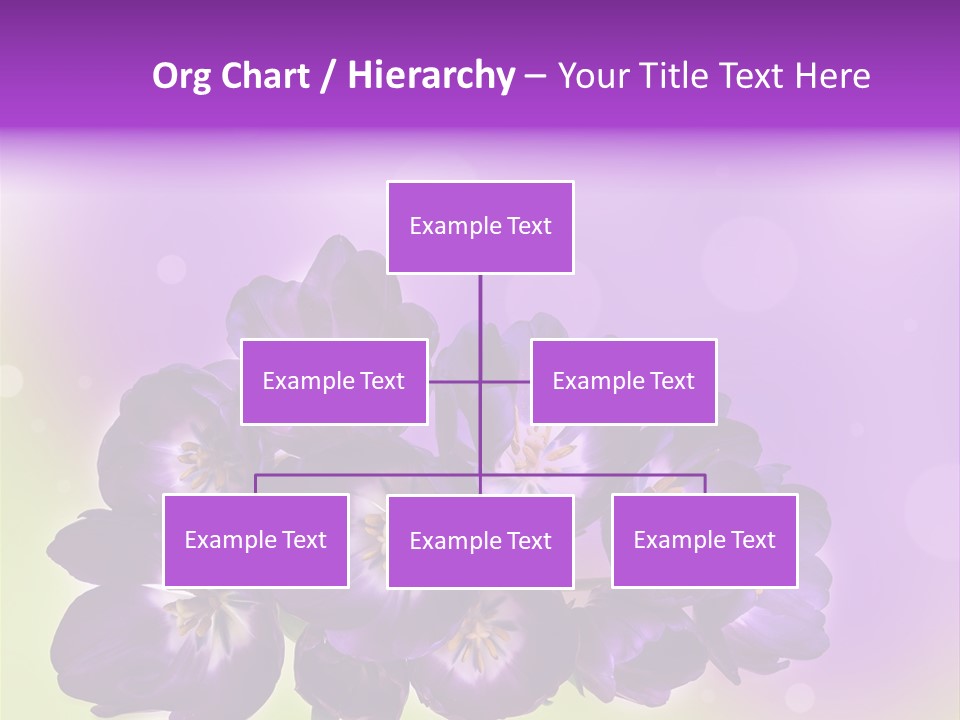 Org Chart / Hierarchy – Your Title Text Here

Example Text

Example Text

Example Text

Example Text

Example Text

Example Text